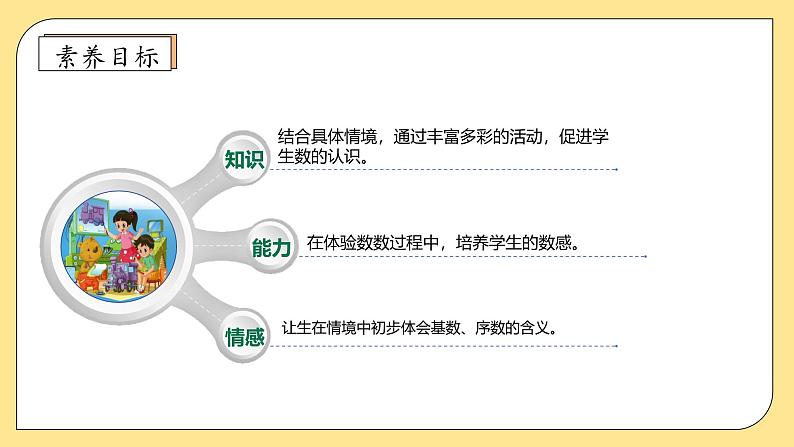 素养目标

知识
结合具体情境，通过丰富多彩的活动，促进学生数的认识。

能力
在体验数数过程中，培养学生的数感。

情感
让生在情境中初步体会基数、序数的含义。